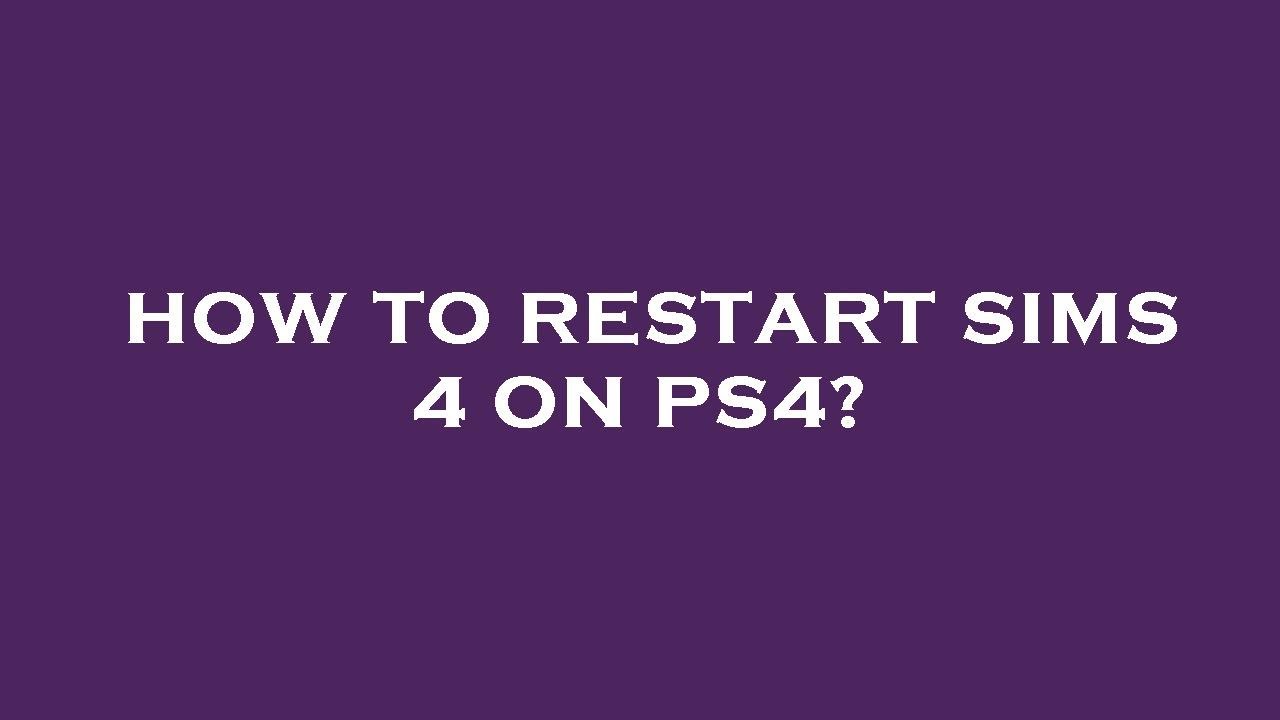 HOW TO RESTART SIMS 4 ON PS4?